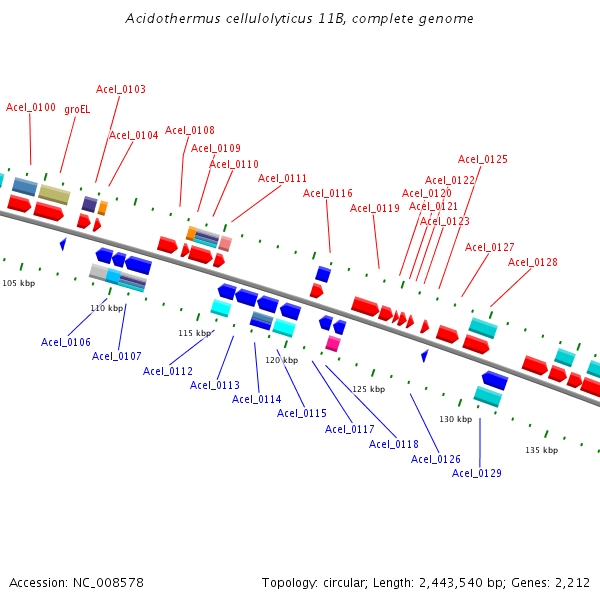 Acidothermus cellulolyticus 11B, complete genome

Acel_0100
groEL
Acel_0103
Acel_0104
Acel_0108
Acel_0109
Acel_0110
Acel_0111
Acel_0116
Acel_0119
Acel_0120
Acel_0121
Acel_0122
Acel_0123
Acel_0125
Acel_0127
Acel_0128

105 kbp
110 kbp
115 kbp
120 kbp
125 kbp
130 kbp
135 kbp

Acel_0106
Acel_0107
Acel_0112
Acel_0113
Acel_0114
Acel_0115
Acel_0117
Acel_0118
Acel_0126
Acel_0129

Accession: NC_008578

Topology: circular; Length: 2,443,540 bp; Genes: 2,212